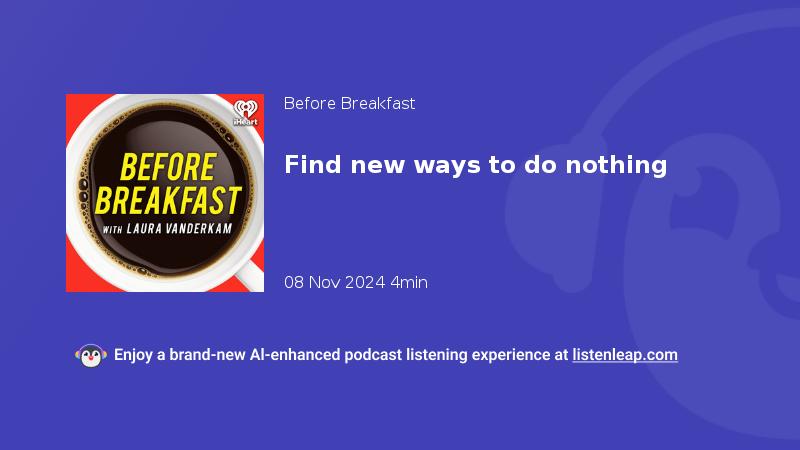 iHeart

BEFORE BREAKFAST

WITH LAURA VANDERKAM

Before Breakfast

Find new ways to do nothing

08 Nov 2024 4min

Enjoy a brand-new AI-enhanced podcast listening experience at listenleap.com